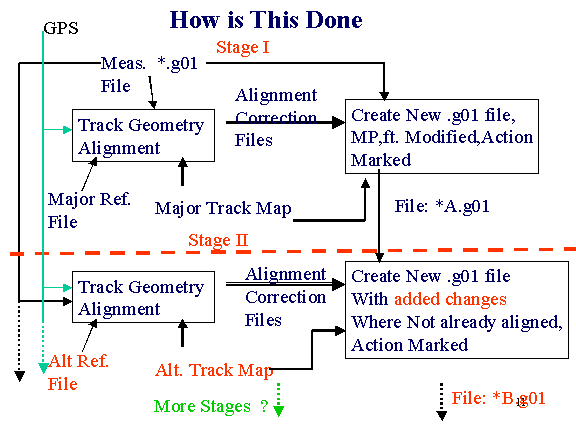 How is This Done

GPS

Stage I

Meas. *.g01 File

Track Geometry Alignment

Alignment Correction Files

Create New .g01 file, MP,ft. Modified,Action Marked

Major Ref. File

Major Track Map

File: *A.g01

Stage II

Track Geometry Alignment

Alignment Correction Files

Create New .g01 file With added changes Where Not already aligned, Action Marked

Alt Ref. File

Alt. Track Map

More Stages ?

File: *B.g01